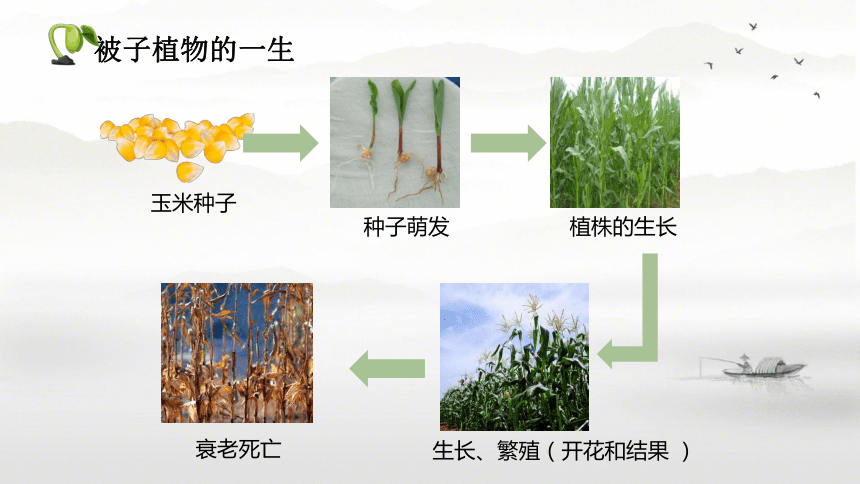 被子植物的一生

玉米种子

种子萌发

植株的生长

生长、繁殖（开花和结果 ）

衰老死亡